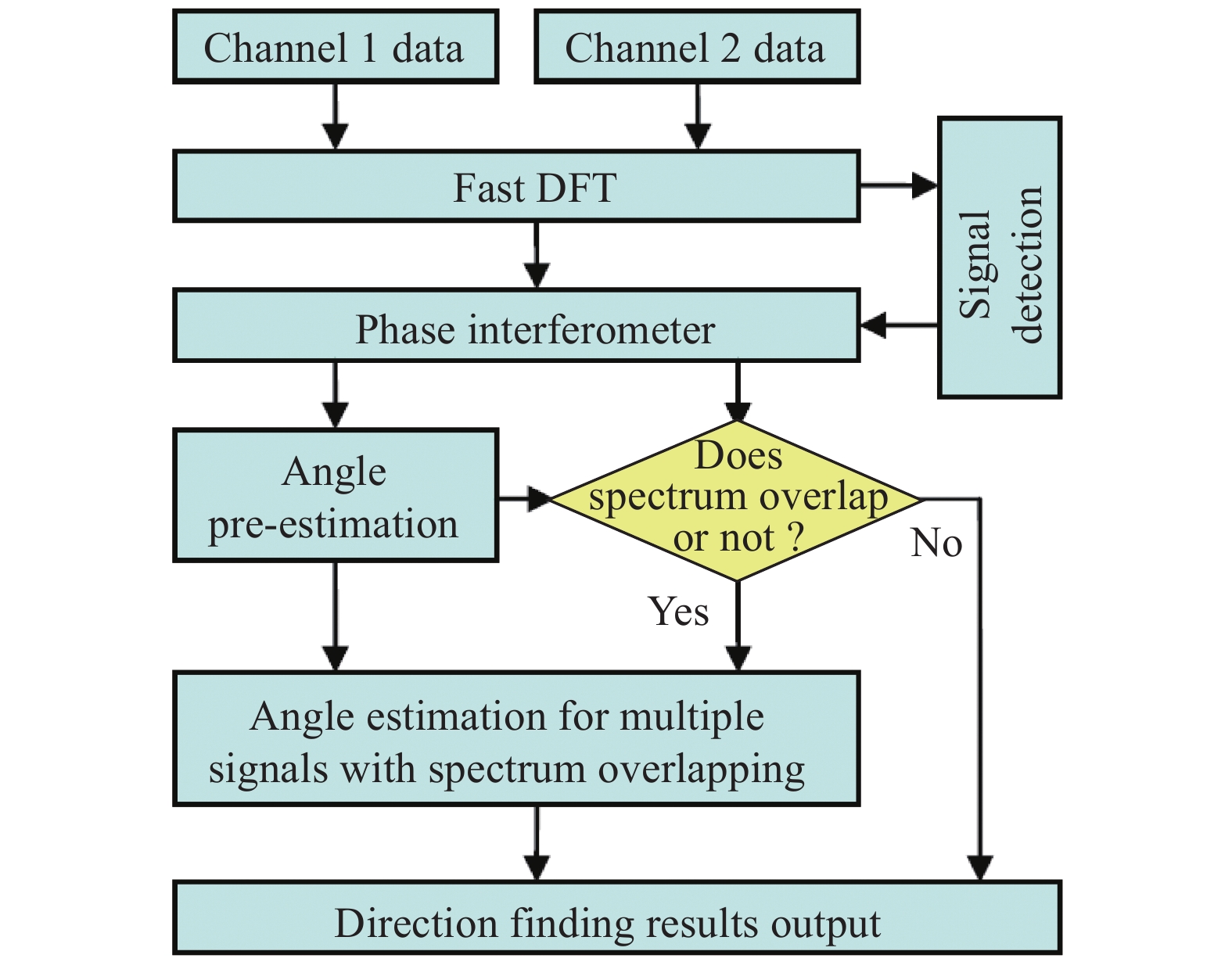 Channel 1 data

Channel 2 data

Fast DFT

Signal detection

Phase interferometer

Angle pre-estimation

Does spectrum overlap or not ?

No

Yes

Angle estimation for multiple signals with spectrum overlapping

Direction finding results output